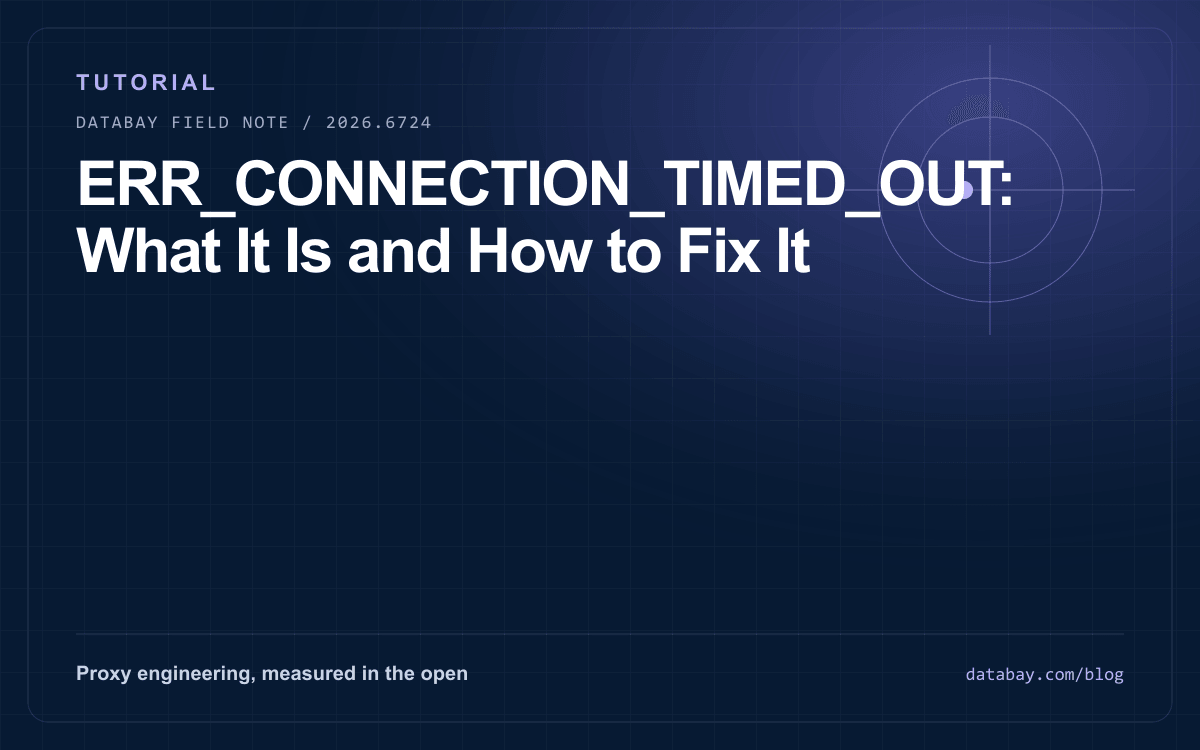 TUTORIAL

DATABAY FIELD NOTE / 2026.6724

ERR_CONNECTION_TIMED_OUT: What It Is and How to Fix It

Proxy engineering, measured in the open

databay.com/blog